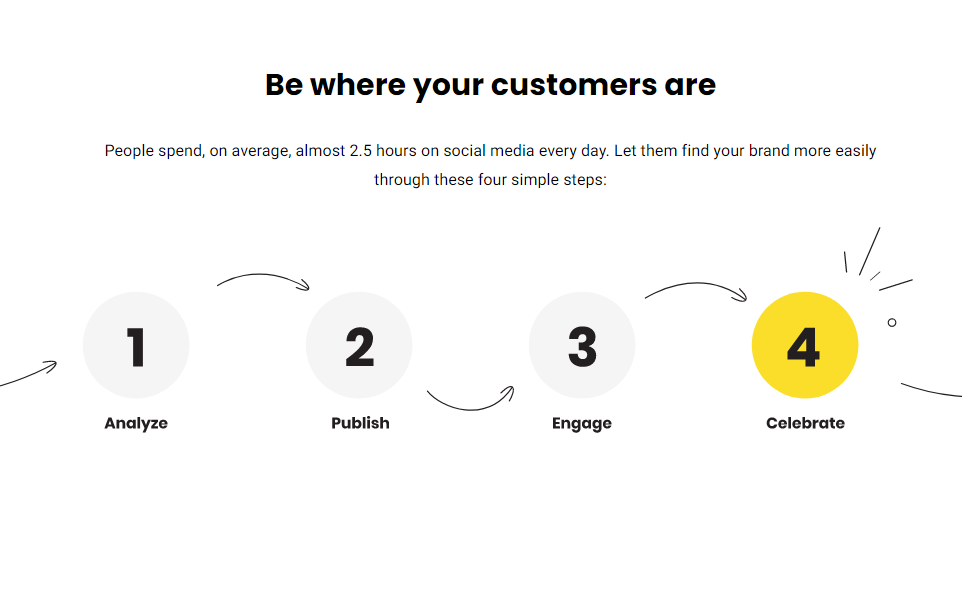 Be where your customers are

People spend, on average, almost 2.5 hours on social media every day. Let them find your brand more easily through these four simple steps:

1
Analyze

2
Publish

3
Engage

4
Celebrate